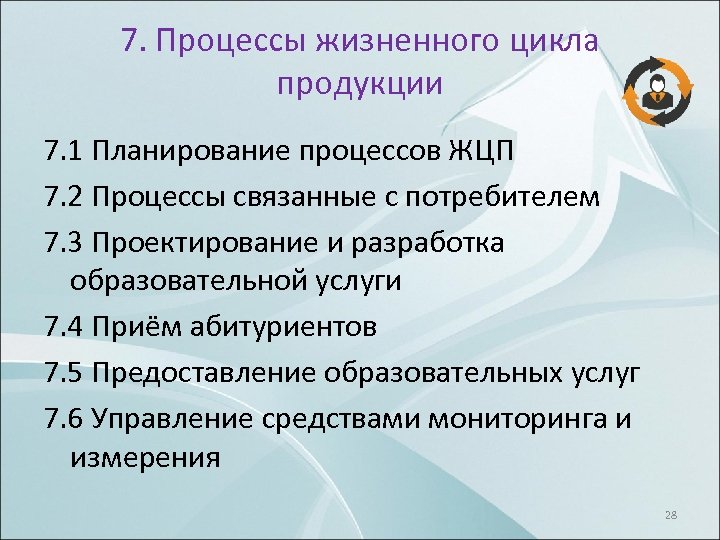 7. Процессы жизненного цикла продукции

7.1 Планирование процессов ЖЦП

7.2 Процессы связанные с потребителем

7.3 Проектирование и разработка образовательной услуги

7.4 Приём абитуриентов

7.5 Предоставление образовательных услуг

7.6 Управление средствами мониторинга и измерения

28